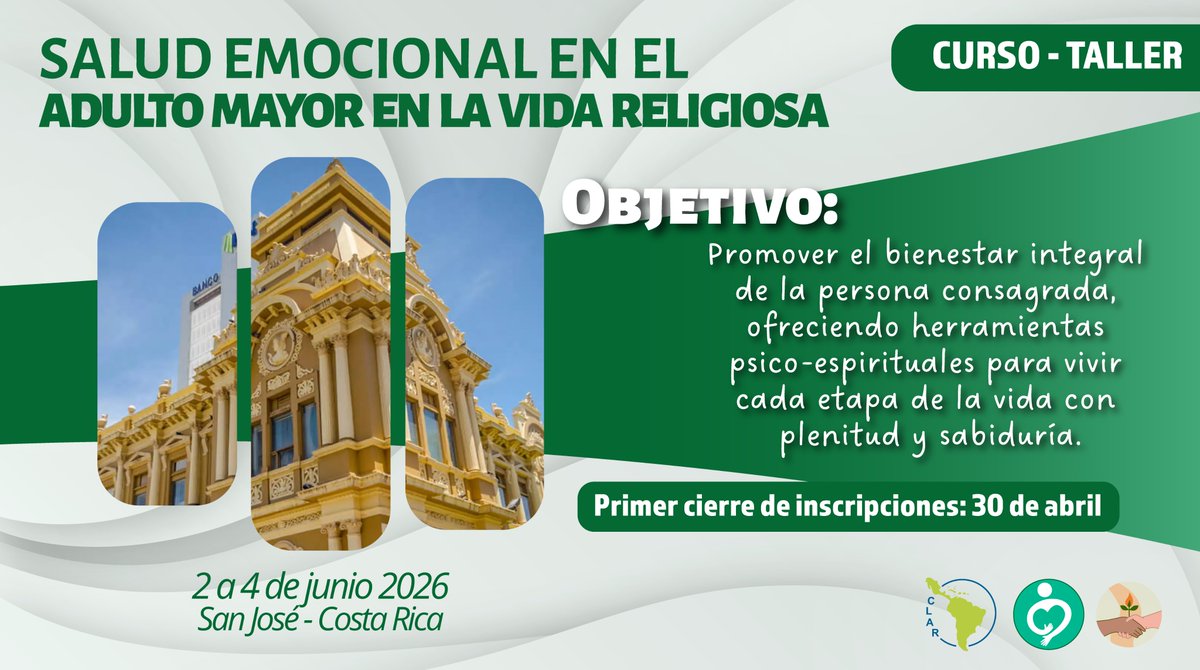 SALUD EMOCIONAL EN EL
ADULTO MAYOR EN LA VIDA RELIGIOSA

CURSO - TALLER

BANCO

OBJETIVO:
Promover el bienestar integral de la persona consagrada, ofreciendo herramientas psico-espirituales para vivir cada etapa de la vida con plenitud y sabiduría.

Primer cierre de inscripciones: 30 de abril

2 a 4 de junio 2026
San José - Costa Rica

CLAR